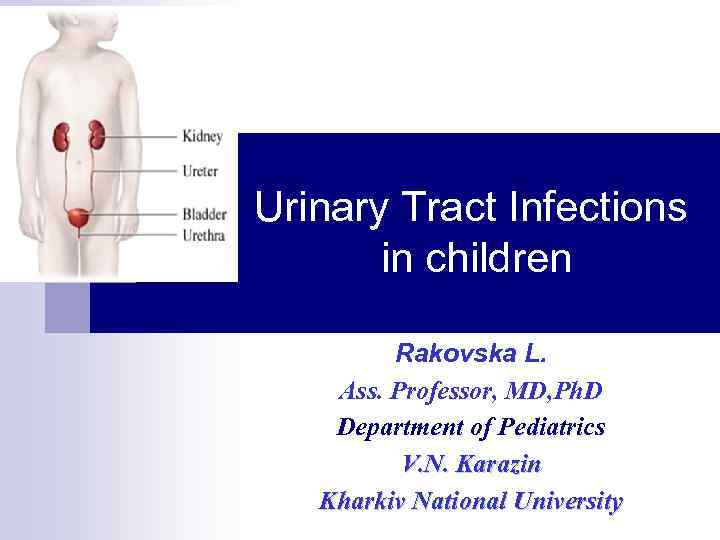 Kidney
Ureter
Bladder
Urethra

Urinary Tract Infections in children

Rakovska L.
Ass. Professor, MD,PhD
Department of Pediatrics
V.N. Karazin
Kharkiv National University